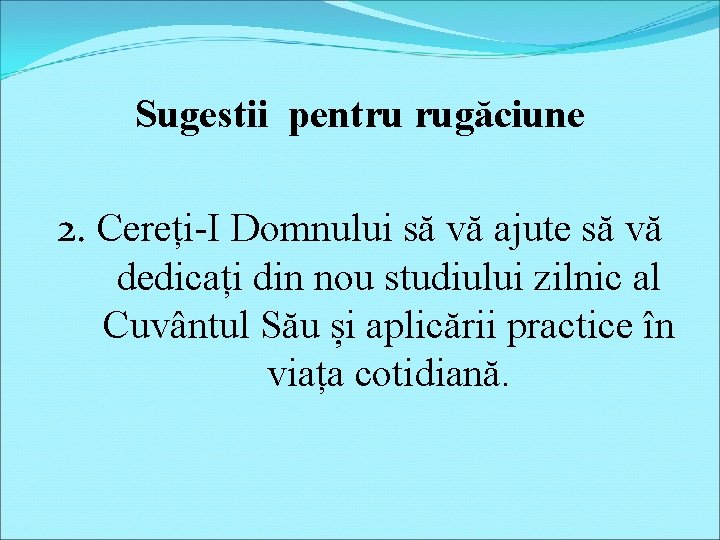 Sugestii pentru rugăciune

2. Cereți-I Domnului să vă ajute să vă dedicați din nou studiului zilnic al Cuvântul Său și aplicării practice în viața cotidiană.